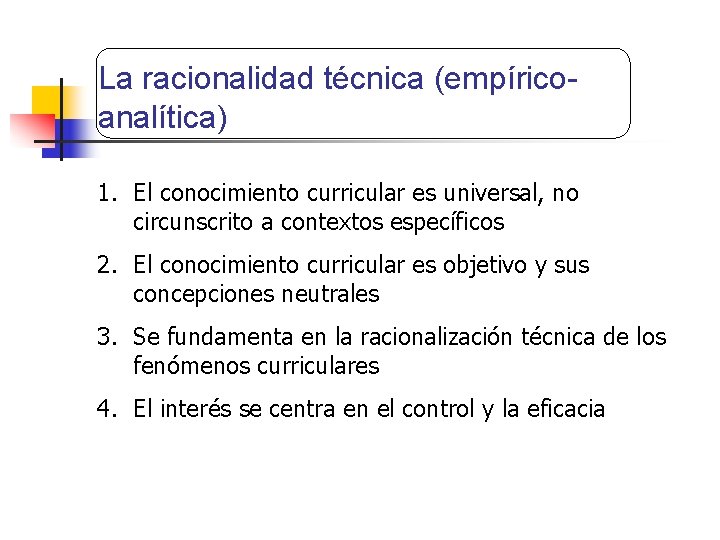 La racionalidad técnica (empírico-analítica)

1. El conocimiento curricular es universal, no circunscrito a contextos específicos
2. El conocimiento curricular es objetivo y sus concepciones neutrales
3. Se fundamenta en la racionalización técnica de los fenómenos curriculares
4. El interés se centra en el control y la eficacia